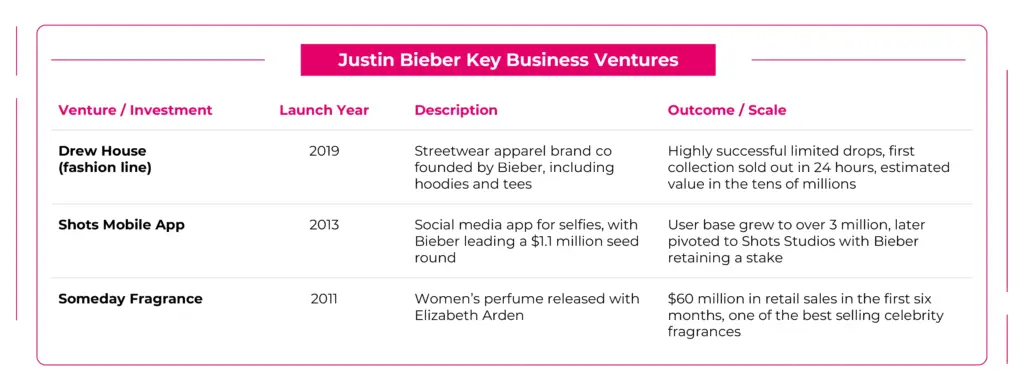 Justin Bieber Key Business Ventures

| Venture / Investment | Launch Year | Description | Outcome / Scale |
|---|---|---|---|
| Drew House (fashion line) | 2019 | Streetwear apparel brand co founded by Bieber, including hoodies and tees | Highly successful limited drops, first collection sold out in 24 hours, estimated value in the tens of millions |
| Shots Mobile App | 2013 | Social media app for selfies, with Bieber leading a $1.1 million seed round | User base grew to over 3 million, later pivoted to Shots Studios with Bieber retaining a stake |
| Someday Fragrance | 2011 | Women's perfume released with Elizabeth Arden | $60 million in retail sales in the first six months, one of the best selling celebrity fragrances |